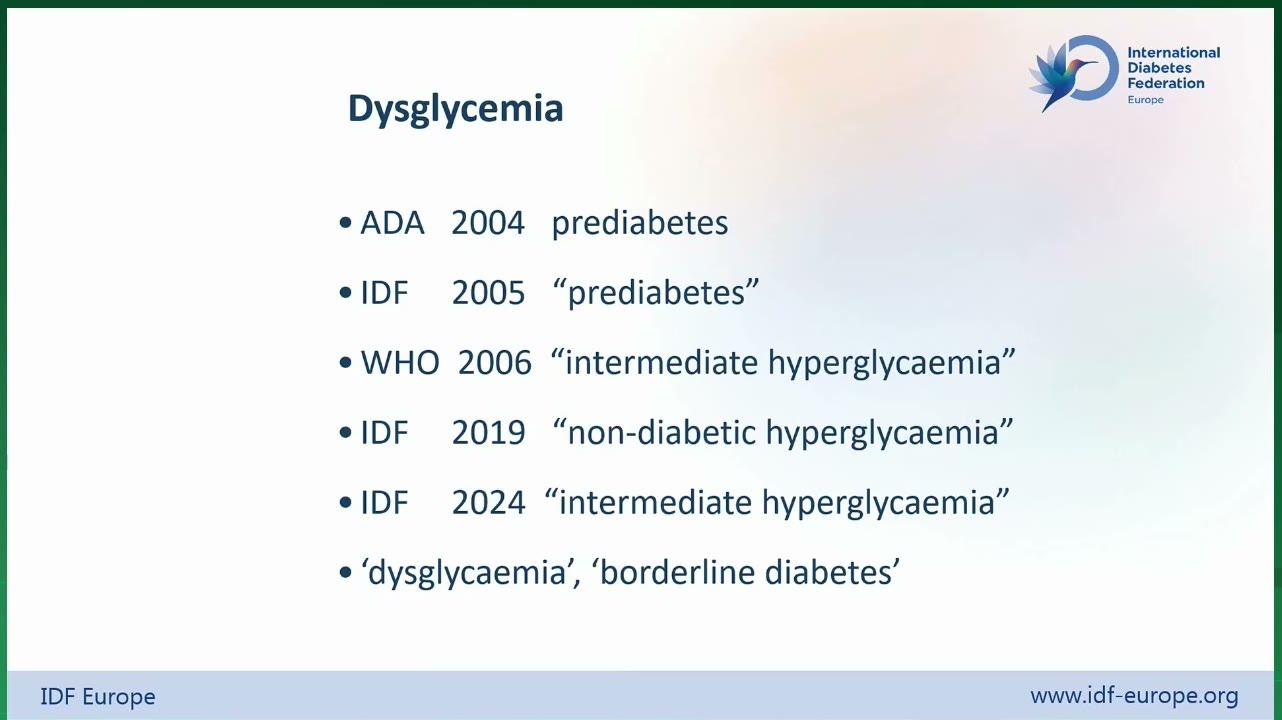 International Diabetes Federation
Europe

Dysglycemia

• ADA 2004 prediabetes
• IDF 2005 “prediabetes”
• WHO 2006 “intermediate hyperglycaemia”
• IDF 2019 “non-diabetic hyperglycaemia”
• IDF 2024 “intermediate hyperglycaemia”
• ‘dysglycaemia’, ‘borderline diabetes’

IDF Europe
www.idf-europe.org